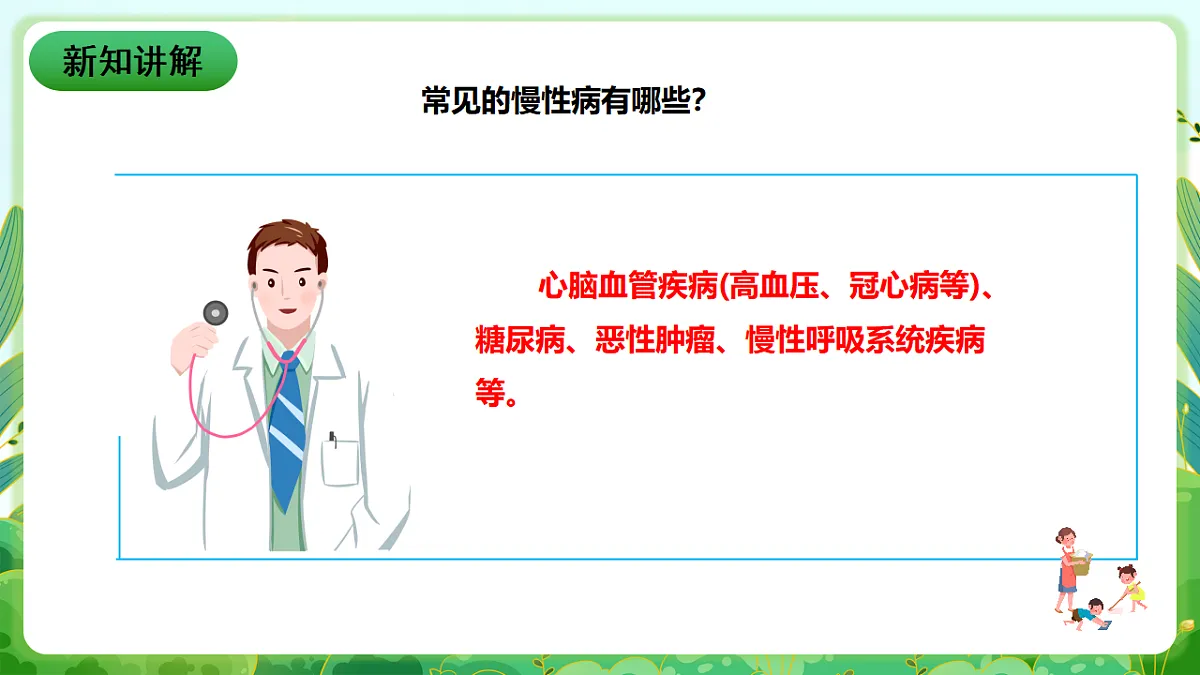 新知讲解

常见的慢性病有哪些?

心脑血管疾病(高血压、冠心病等)、糖尿病、恶性肿瘤、慢性呼吸系统疾病等。